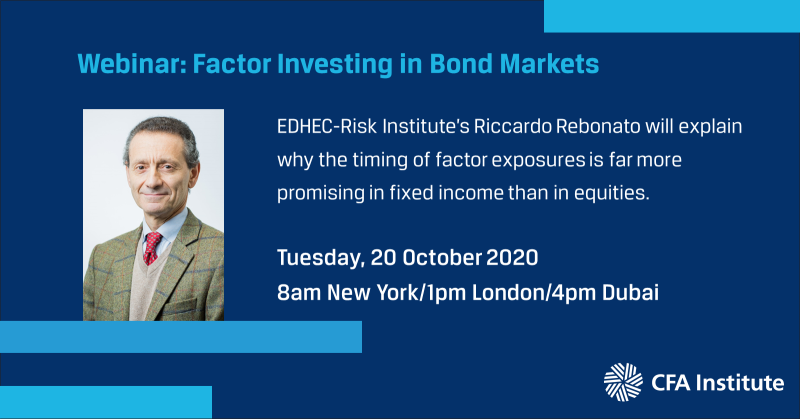 Webinar: Factor Investing in Bond Markets

EDHEC-Risk Institute's Riccardo Rebonato will explain why the timing of factor exposures is far more promising in fixed income than in equities.

Tuesday, 20 October 2020
8am New York/1pm London/4pm Dubai

CFA Institute